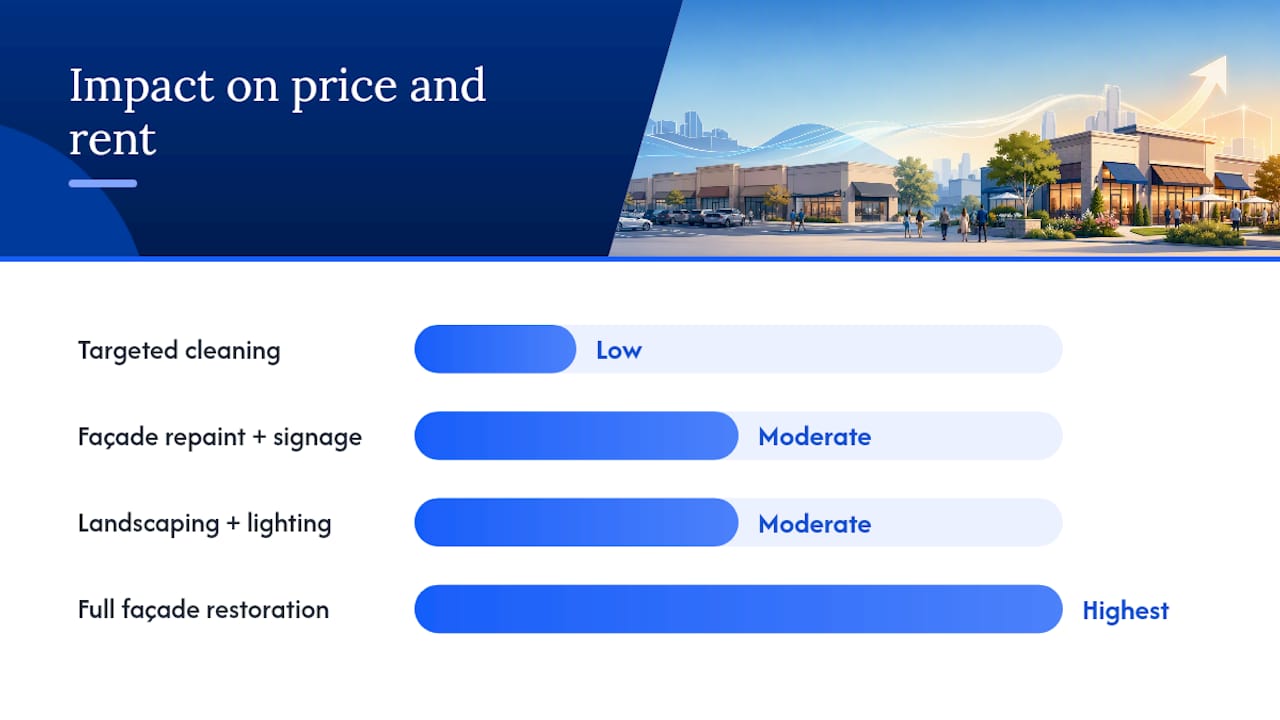 Impact on price and rent

Targeted cleaning
Low

Façade repaint + signage
Moderate

Landscaping + lighting
Moderate

Full façade restoration
Highest